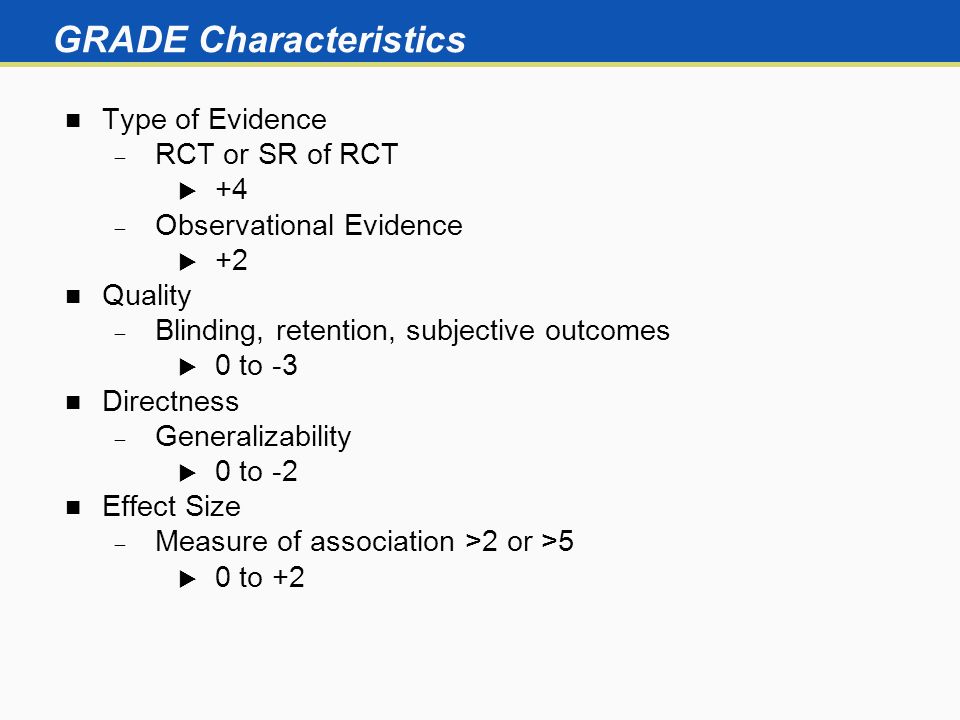 GRADE Characteristics

- Type of Evidence
  - RCT or SR of RCT
    - +4
  - Observational Evidence
    - +2
- Quality
  - Blinding, retention, subjective outcomes
    - 0 to -3
- Directness
  - Generalizability
    - 0 to -2
- Effect Size
  - Measure of association >2 or >5
    - 0 to +2